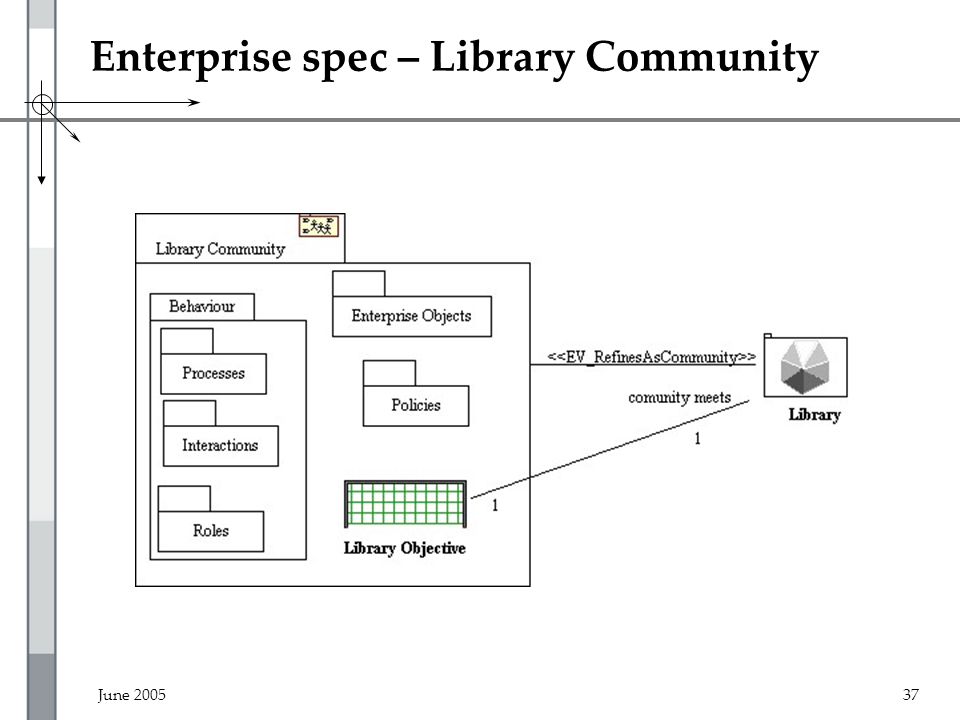 Enterprise spec – Library Community

Library Community

Behaviour

Processes

Interactions

Roles

Enterprise Objects

Policies

Library Objective

<<EV_RefinesAsCommunity>>

comunity meets

1

1

Library

June 2005

37